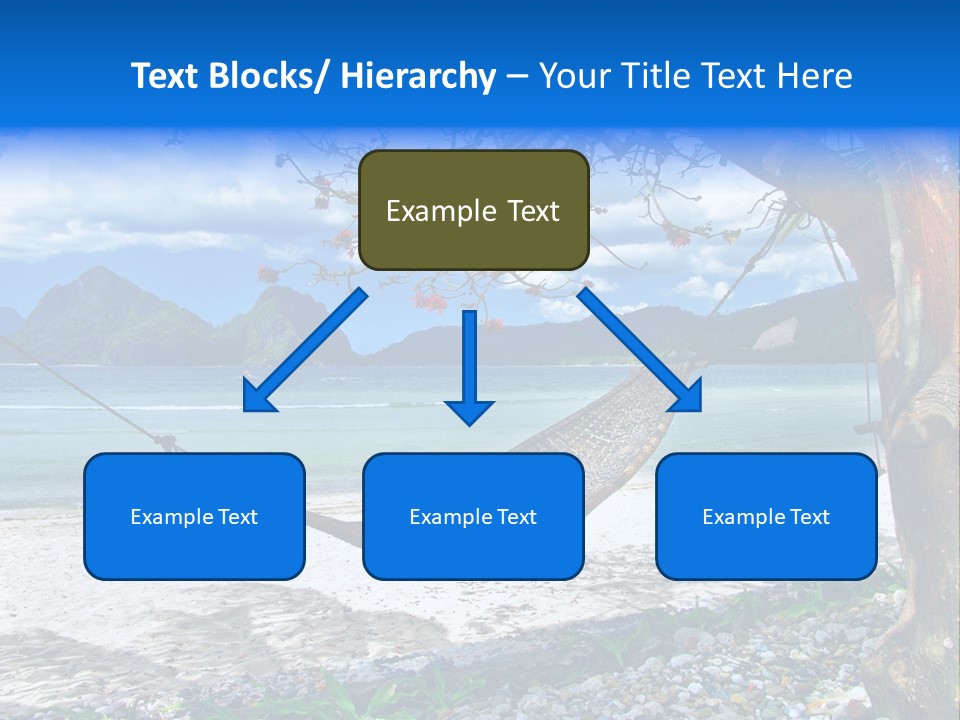 Text Blocks/ Hierarchy – Your Title Text Here

Example Text

Example Text

Example Text

Example Text